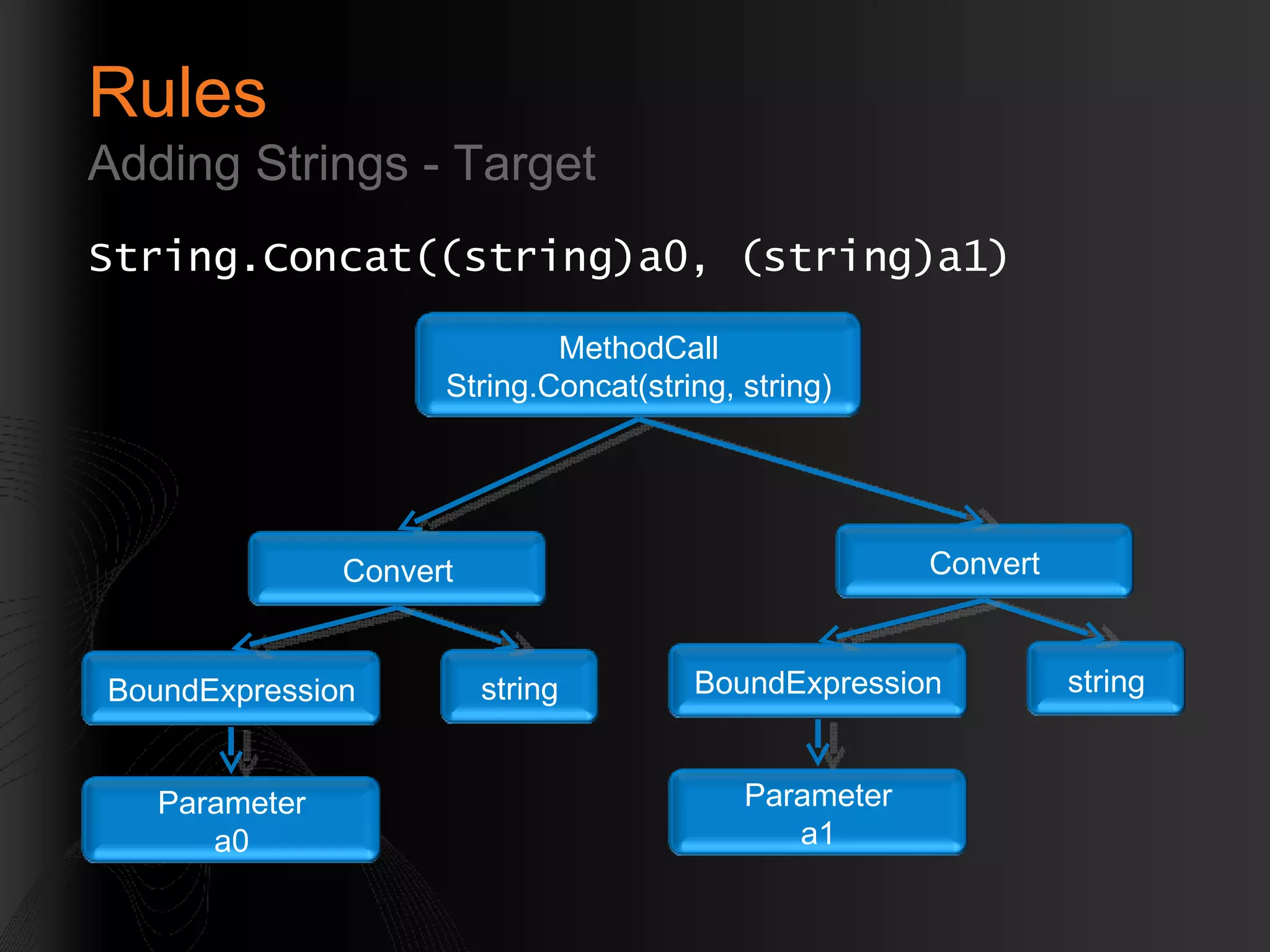 Rules

Adding Strings - Target

String.Concat((string)a0, (string)a1)

MethodCall
String.Concat(string, string)

Convert

Convert

BoundExpression

string

BoundExpression

string

Parameter
a0

Parameter
a1